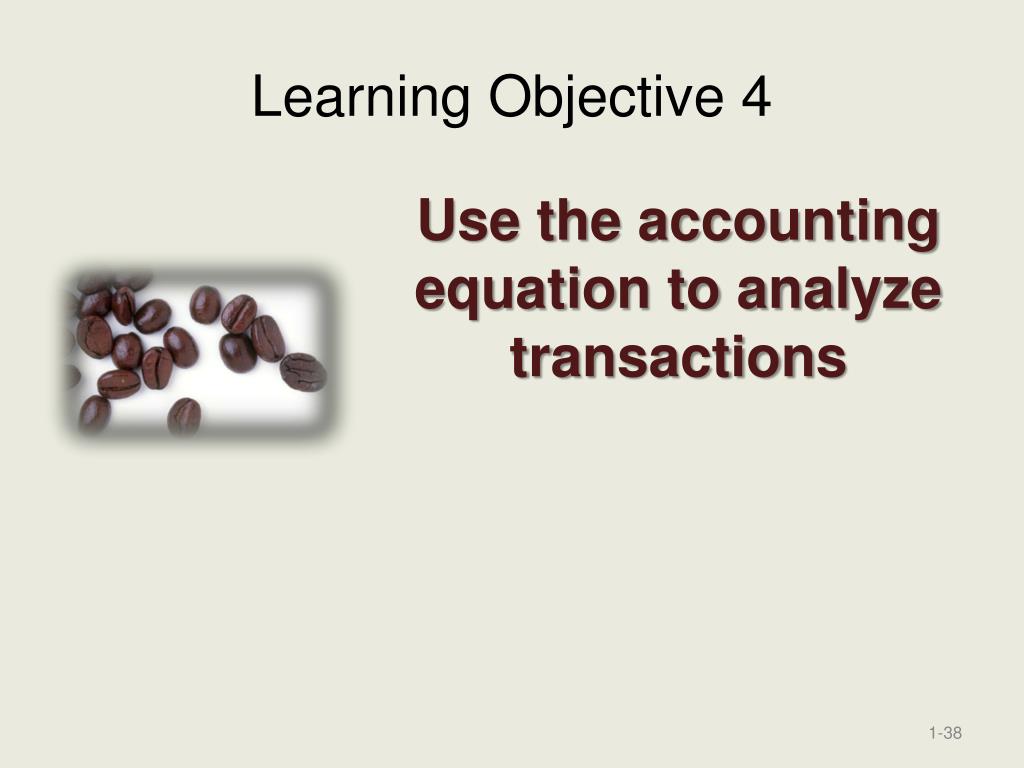 Learning Objective 4

Use the accounting equation to analyze transactions

1-38